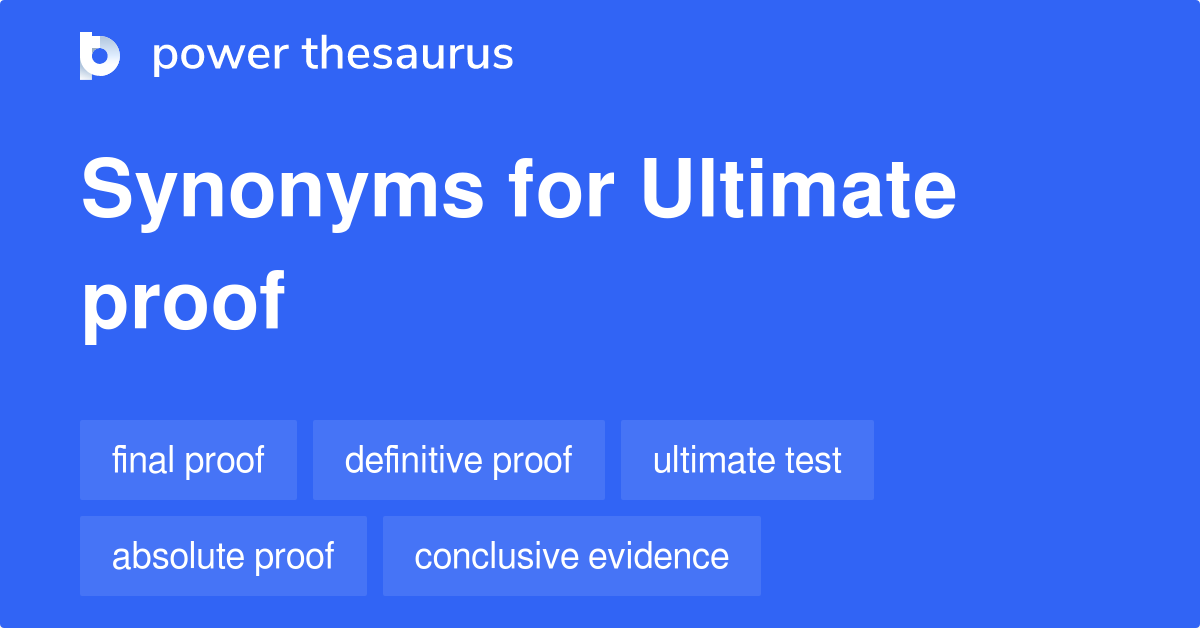 power thesaurus

Synonyms for Ultimate proof

final proof
definitive proof
ultimate test
absolute proof
conclusive evidence